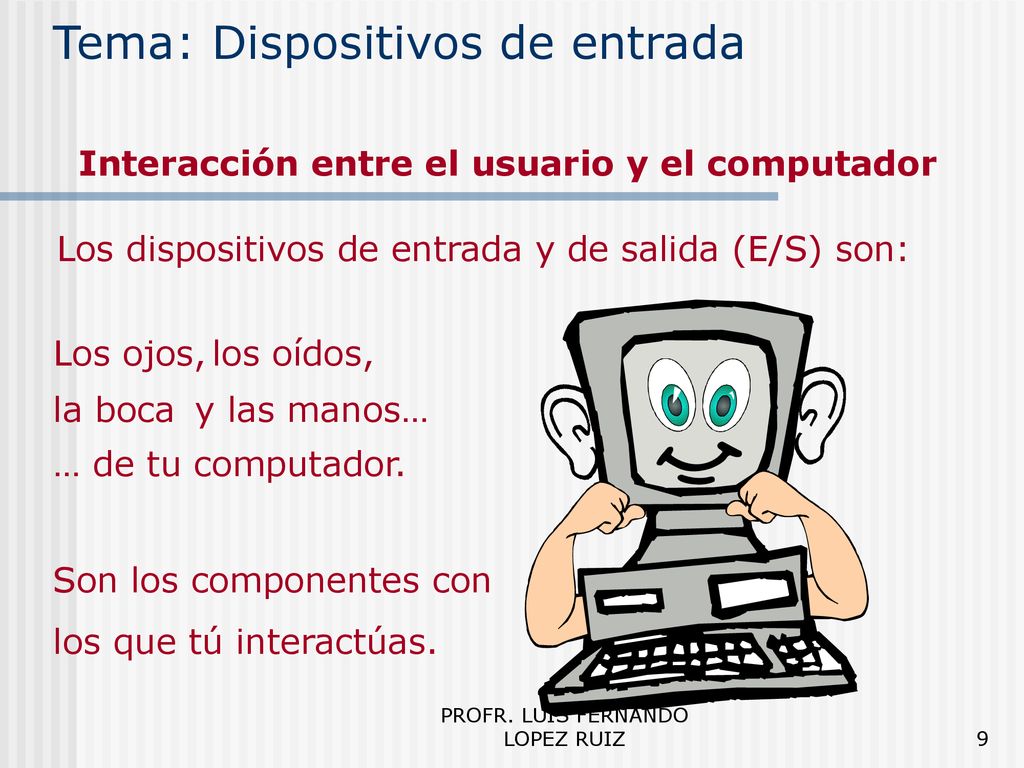 Tema: Dispositivos de entrada

Interacción entre el usuario y el computador

Los dispositivos de entrada y de salida (E/S) son:

Los ojos, los oídos,
la boca y las manos…
… de tu computador.

Son los componentes con los que tú interactúas.

PROFR. LUIS FERNANDO LOPEZ RUIZ

9